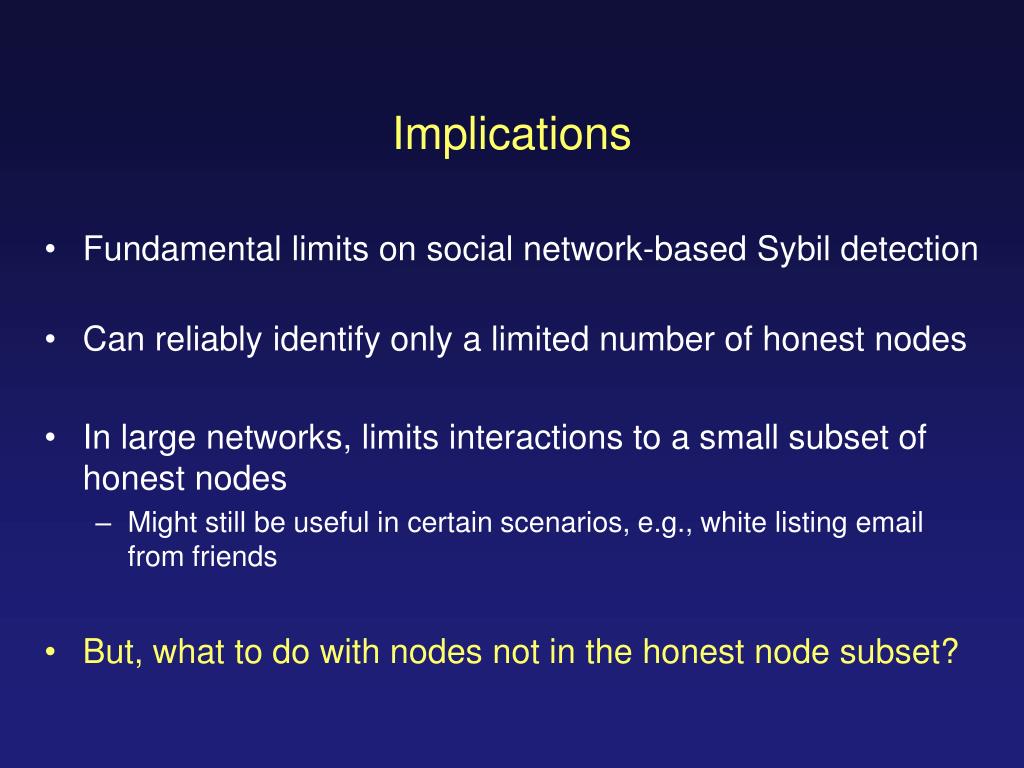 Implications

• Fundamental limits on social network-based Sybil detection

• Can reliably identify only a limited number of honest nodes

• In large networks, limits interactions to a small subset of honest nodes
– Might still be useful in certain scenarios, e.g., white listing email from friends

• But, what to do with nodes not in the honest node subset?